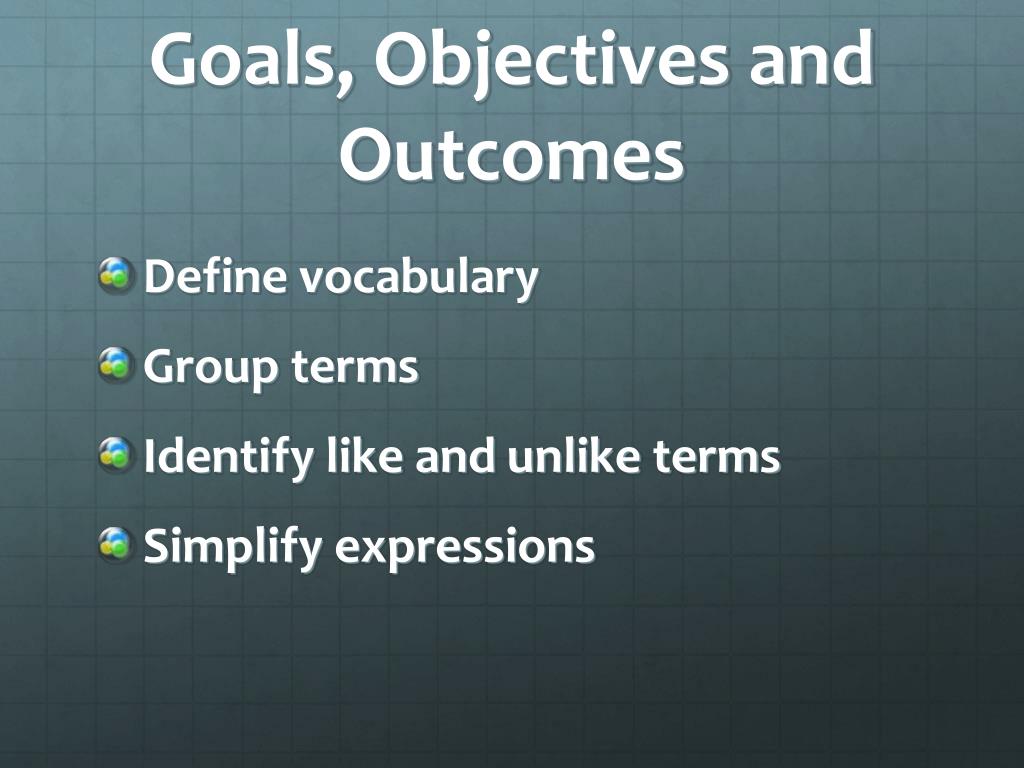 Goals, Objectives and Outcomes

Define vocabulary

Group terms

Identify like and unlike terms

Simplify expressions